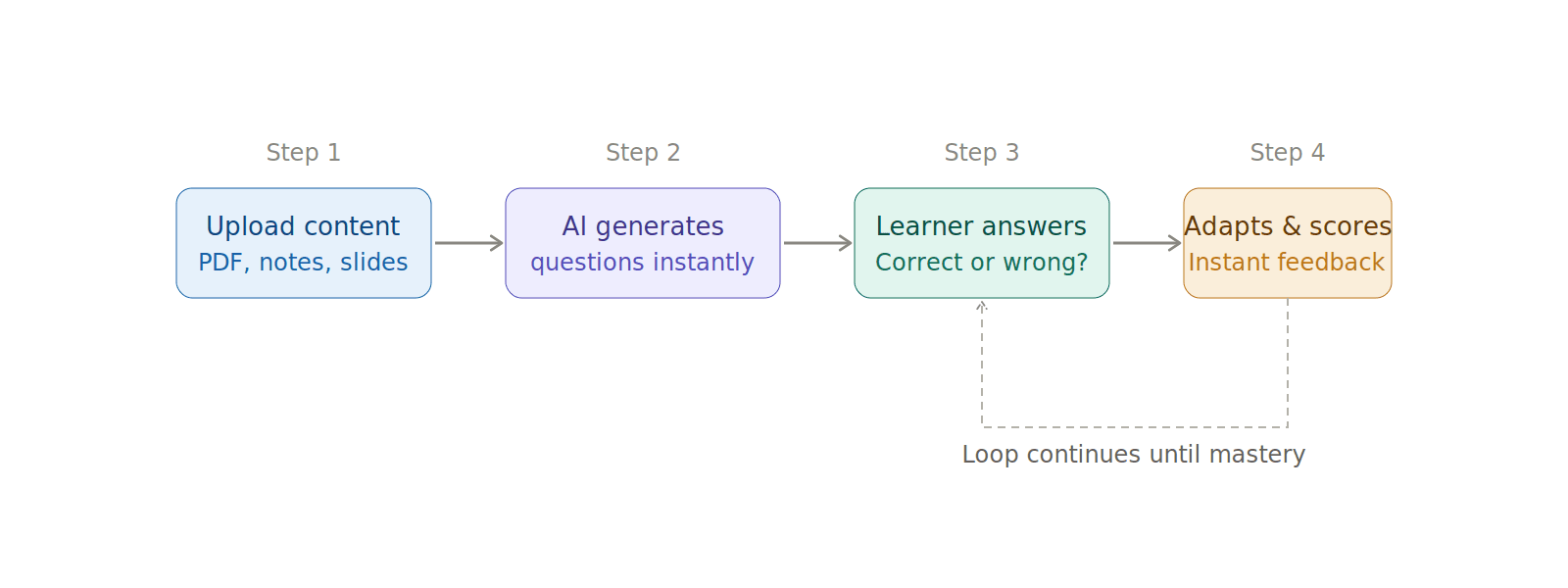 Step 1
Upload content
PDF, notes, slides

Step 2
AI generates
questions instantly

Step 3
Learner answers
Correct or wrong?

Step 4
Adapts & scores
Instant feedback

Loop continues until mastery